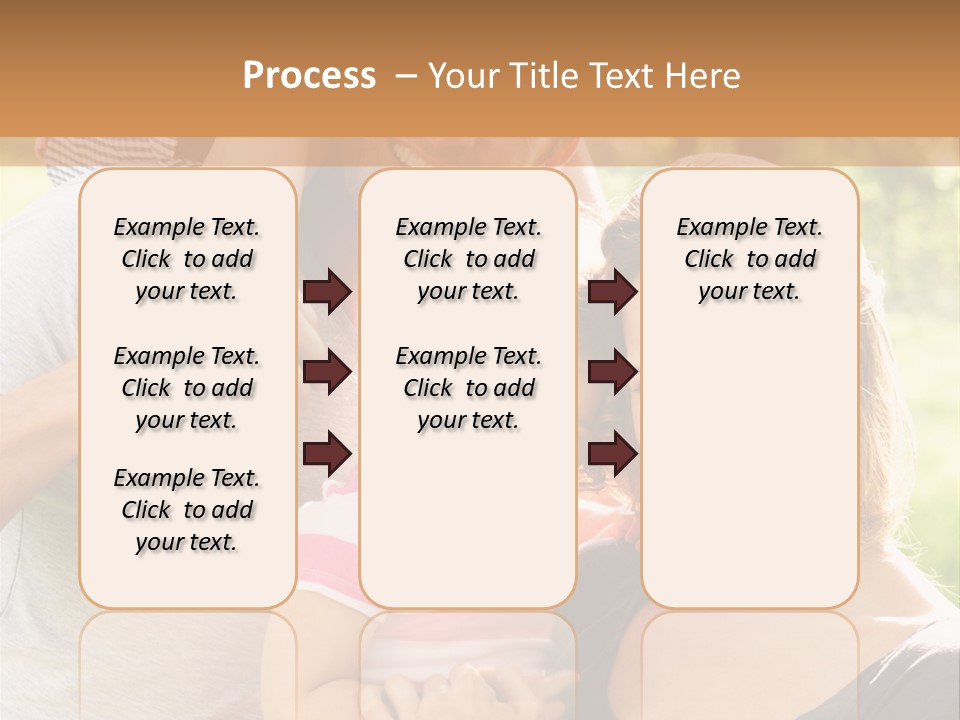 Process – Your Title Text Here

Example Text. Click to add your text.

Example Text. Click to add your text.

Example Text. Click to add your text.

Example Text. Click to add your text.

Example Text. Click to add your text.

Example Text. Click to add your text.